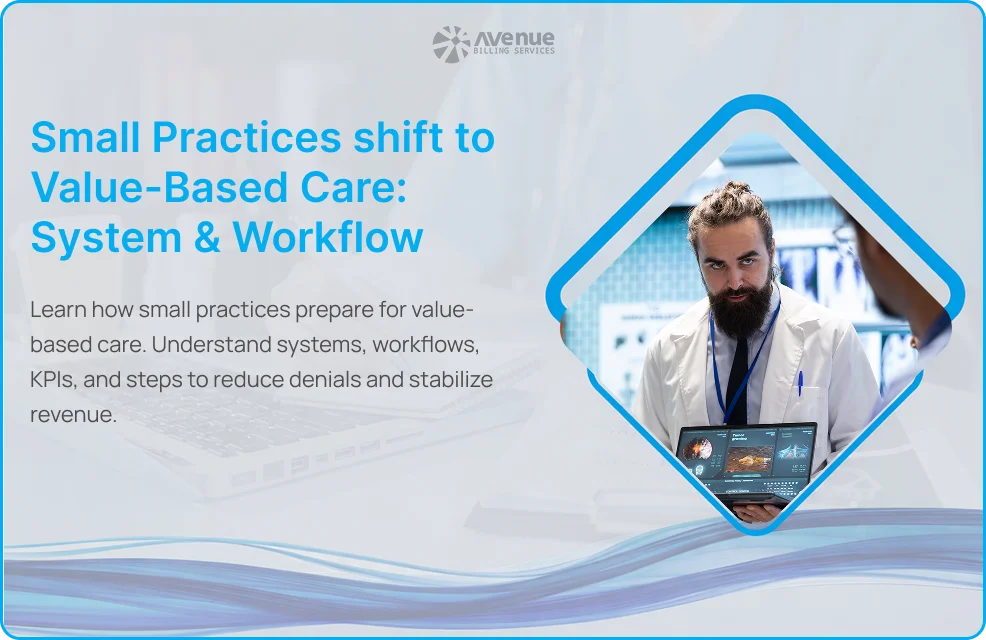 Avenue
BILLING SERVICES

Small Practices shift to Value-Based Care: System & Workflow

Learn how small practices prepare for value-based care. Understand systems, workflows, KPIs, and steps to reduce denials and stabilize revenue.